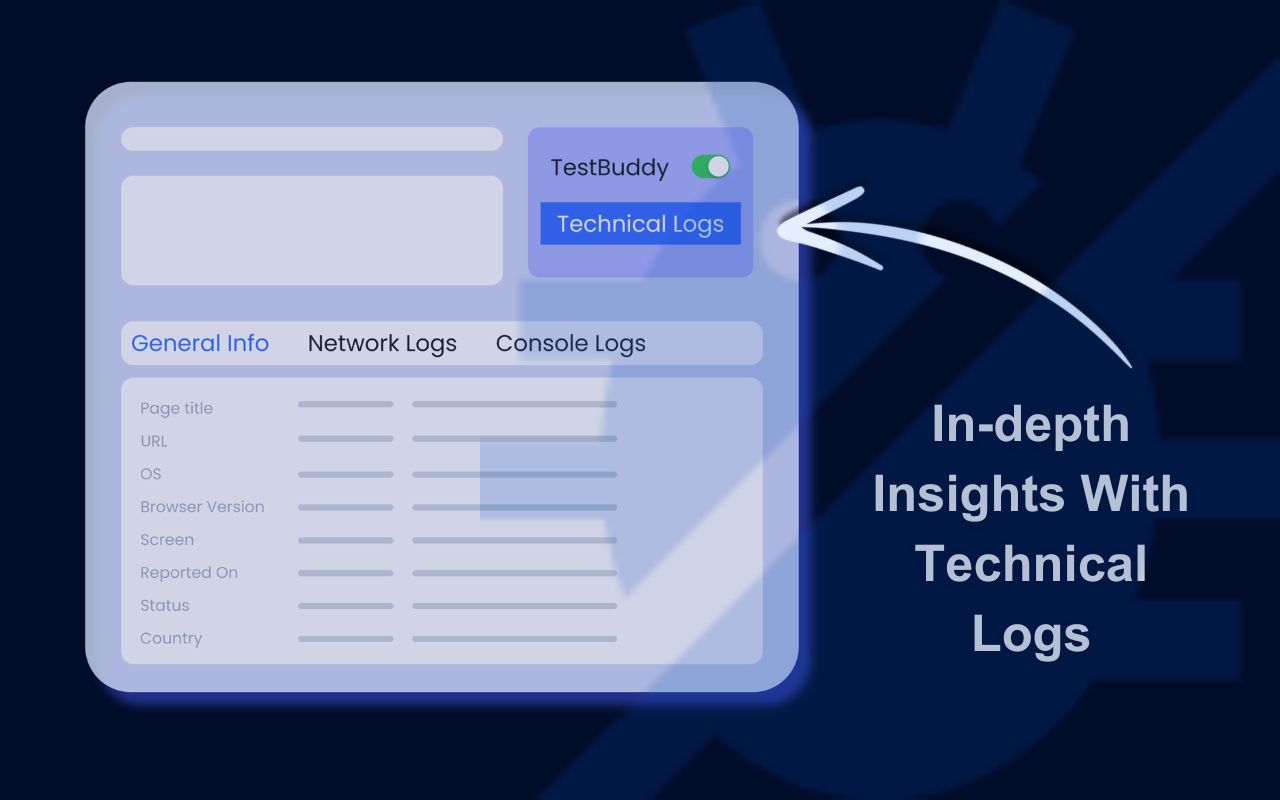 TestBuddy

Technical Logs

General Info Network Logs Console Logs

Page title
URL
OS
Browser Version
Screen
Reported On
Status
Country

In-depth Insights With Technical Logs